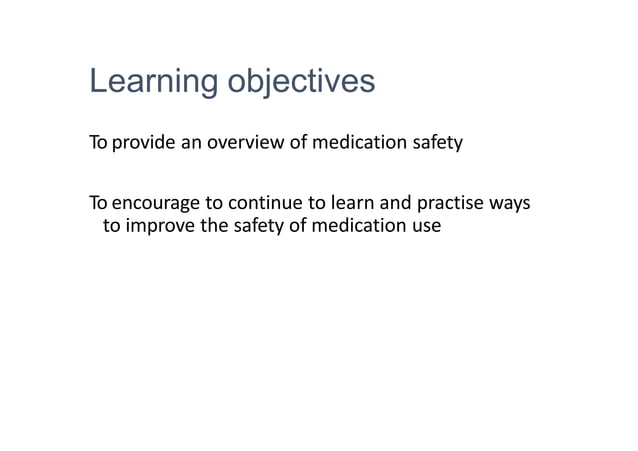 Learning objectives

To provide an overview of medication safety

To encourage to continue to learn and practise ways to improve the safety of medication use